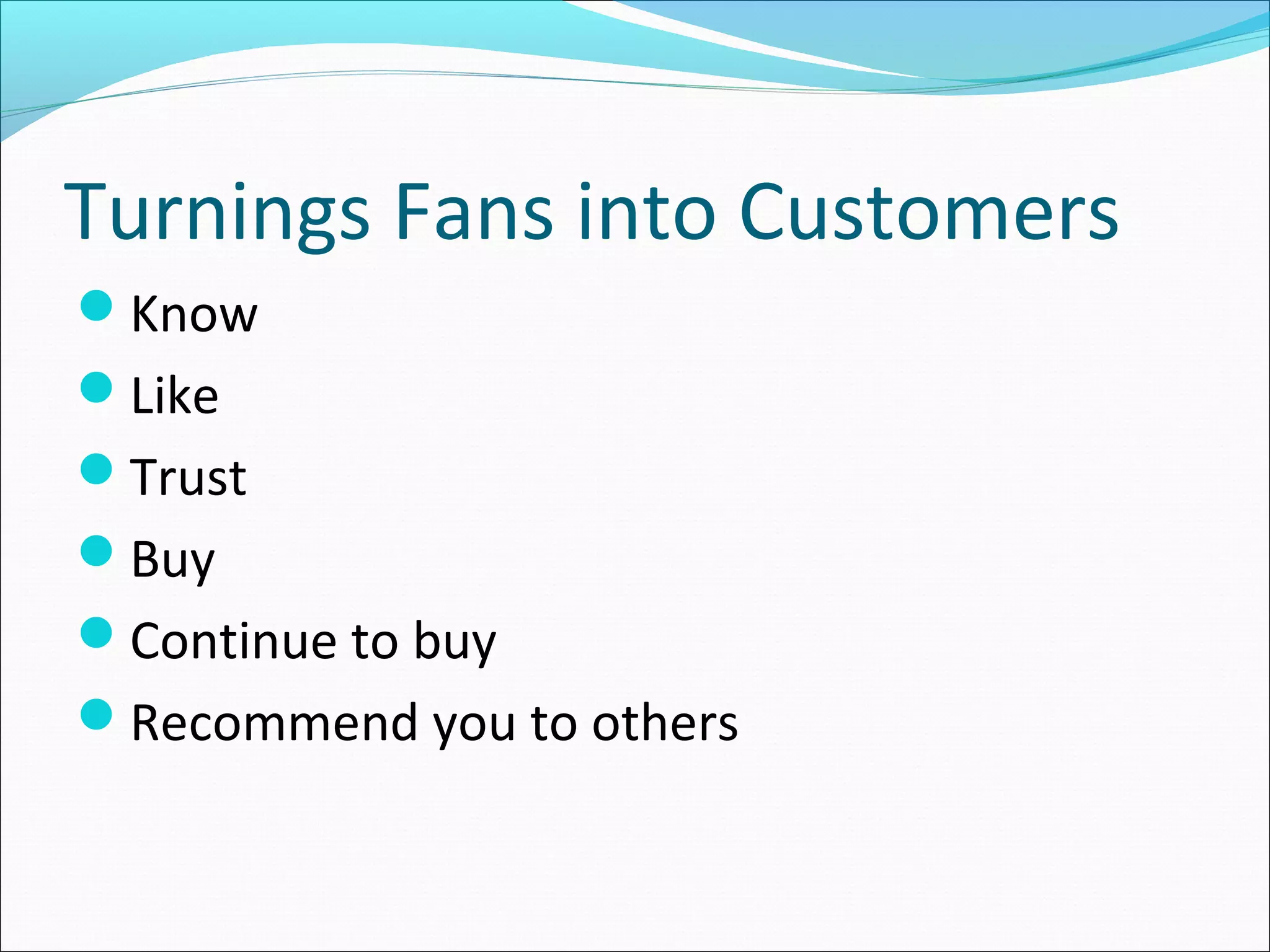 Turnings Fans into Customers

- Know
- Like
- Trust
- Buy
- Continue to buy
- Recommend you to others